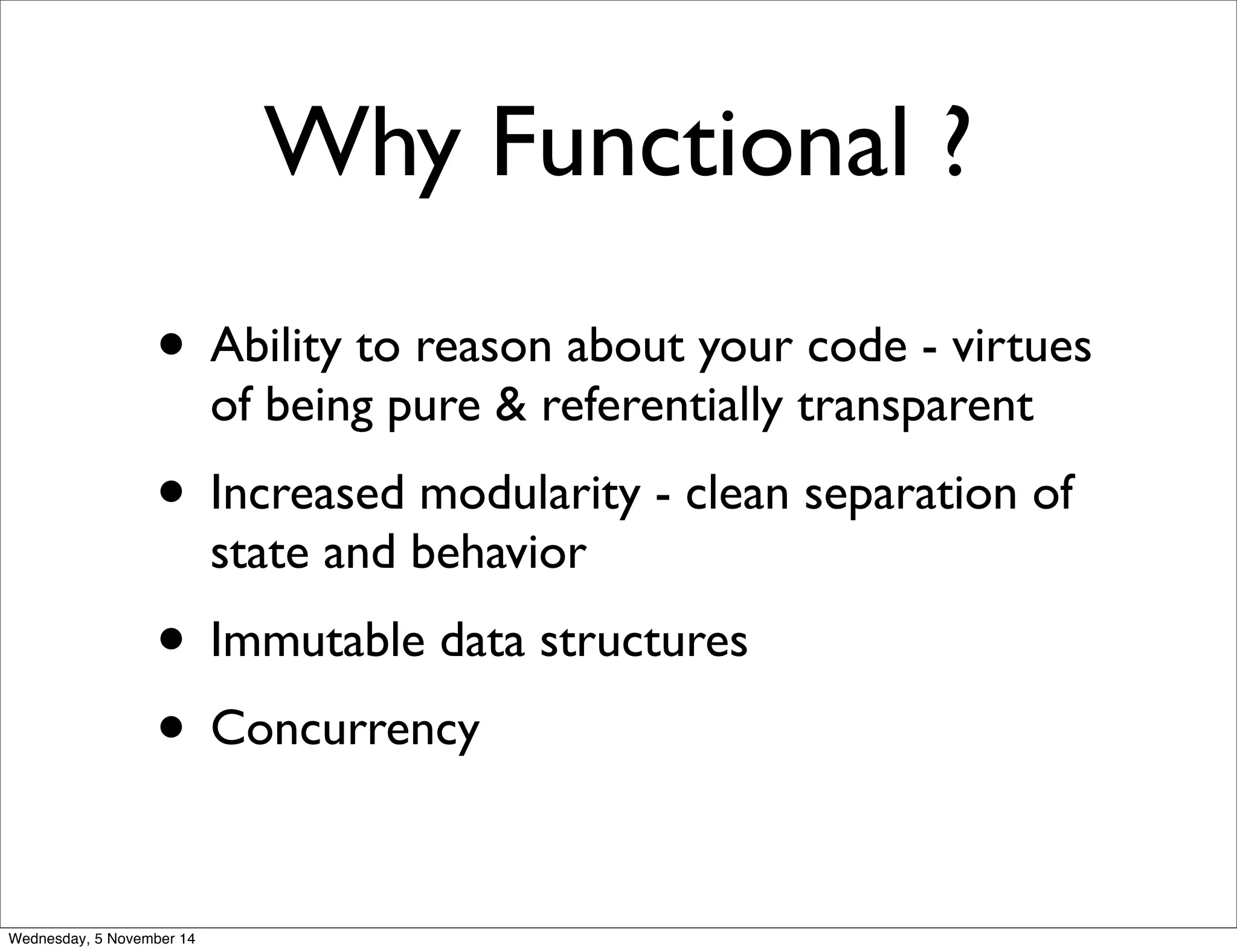 Why Functional ?

• Ability to reason about your code - virtues of being pure & referentially transparent

• Increased modularity - clean separation of state and behavior

• Immutable data structures

• Concurrency

Wednesday, 5 November 14